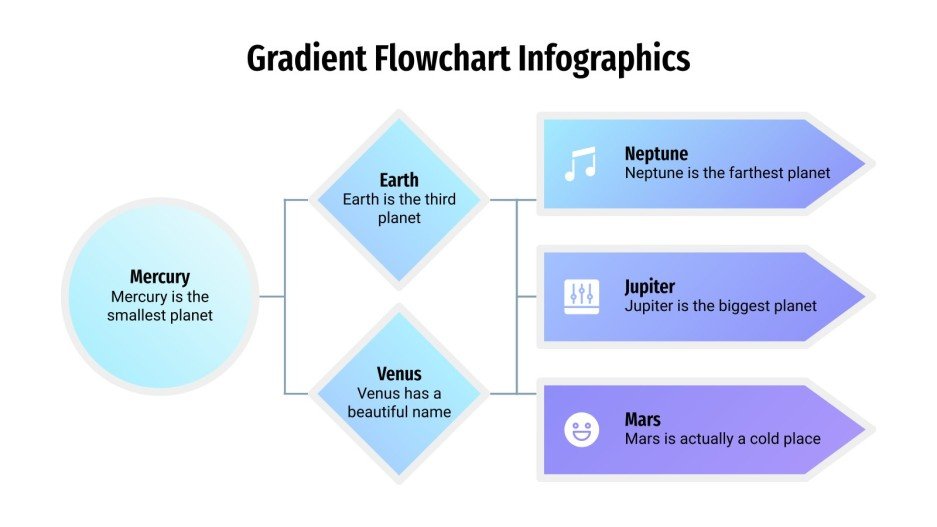 Gradient Flowchart Infographics

Mercury
Mercury is the smallest planet

Earth
Earth is the third planet

Venus
Venus has a beautiful name

Neptune
Neptune is the farthest planet

Jupiter
Jupiter is the biggest planet

Mars
Mars is actually a cold place